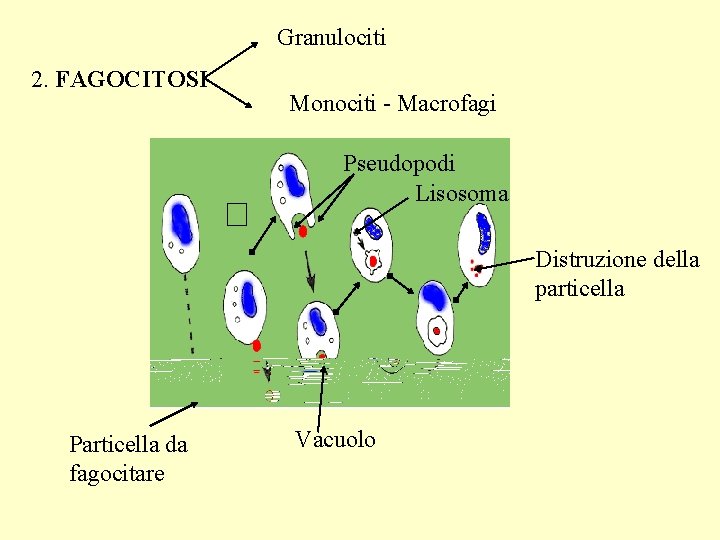 2. FAGOCITOSI

Granulociti

Monociti - Macrofagi

Pseudopodi

Lisosoma

Distruzione della particella

Particella da fagocitare

Vacuolo